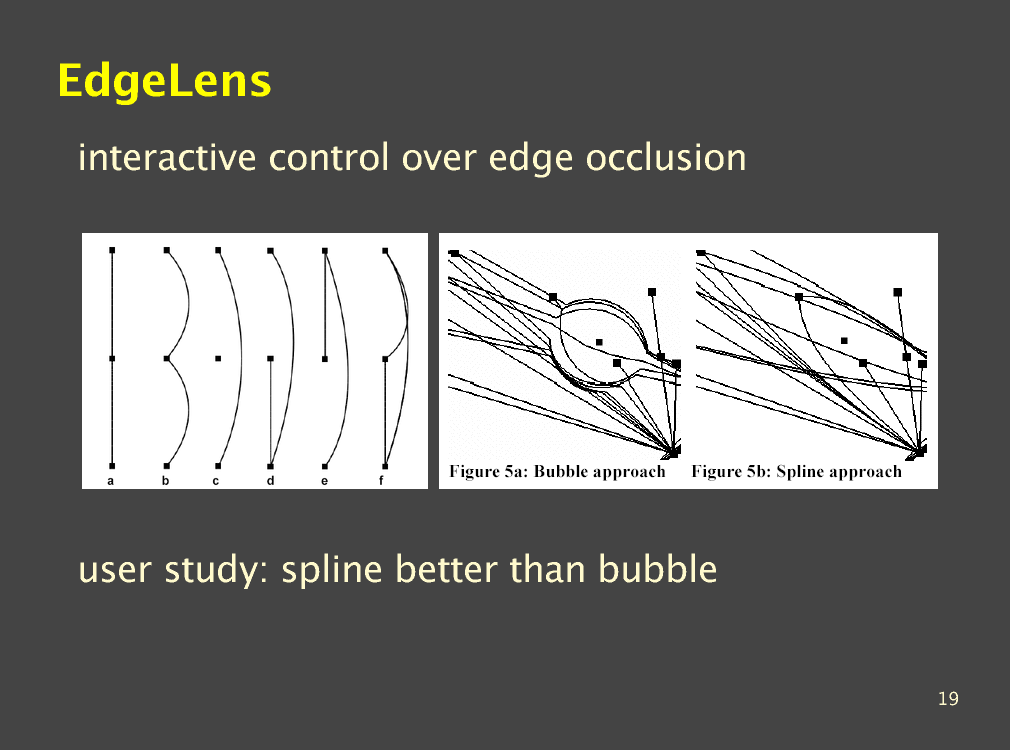 EdgeLens

interactive control over edge occlusion

a b c d e f

Figure 5a: Bubble approach

Figure 5b: Spline approach

user study: spline better than bubble

19